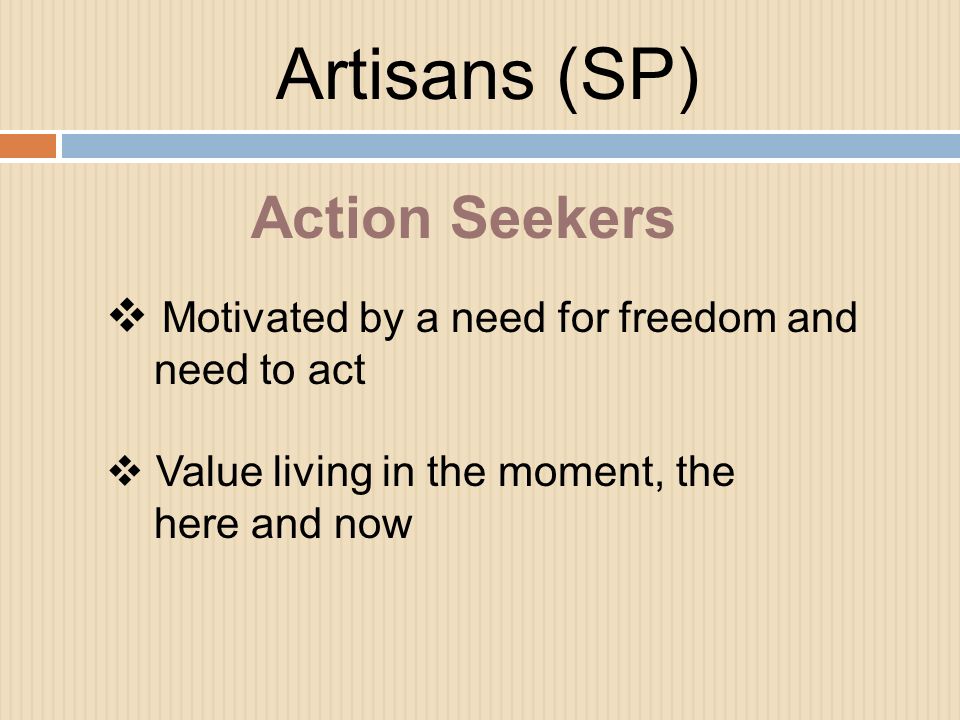 Artisans (SP)

Action Seekers

❖ Motivated by a need for freedom and need to act

❖ Value living in the moment, the here and now